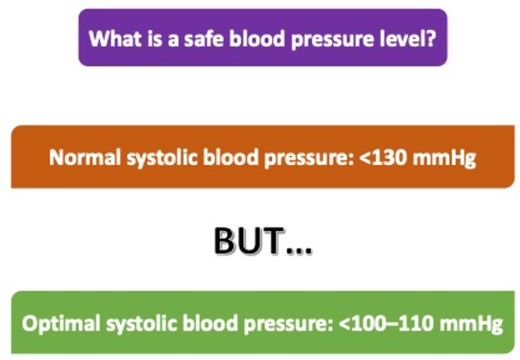 What is a safe blood pressure level?

Normal systolic blood pressure: <130 mmHg

BUT...

Optimal systolic blood pressure: <100–110 mmHg